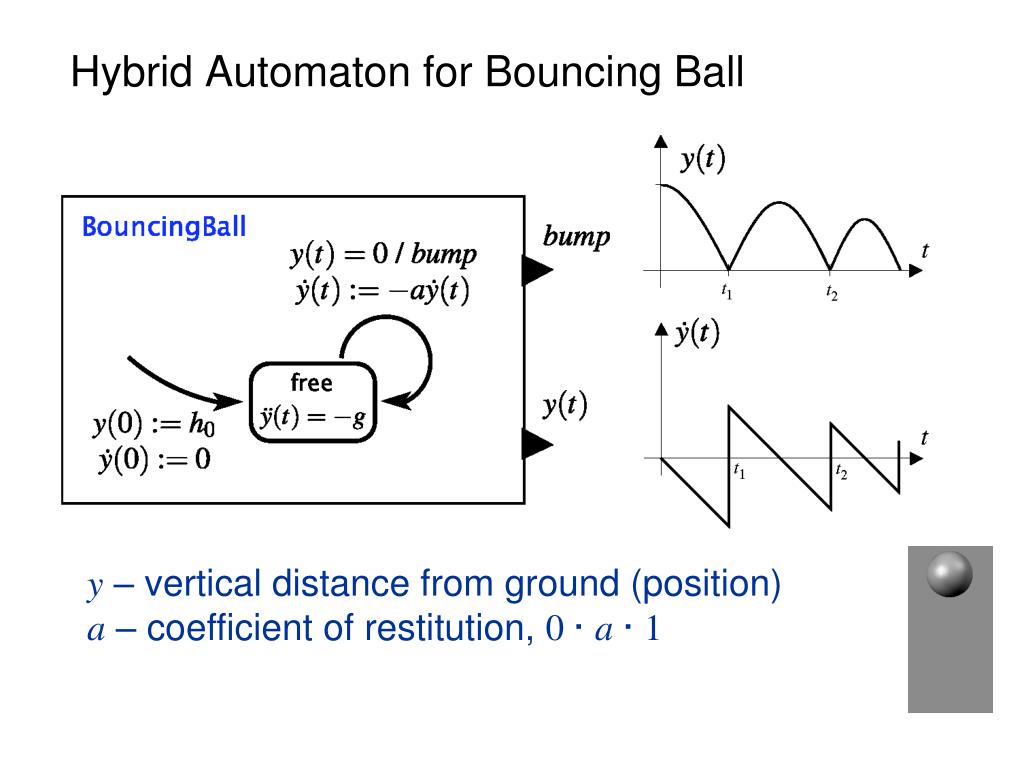 Hybrid Automaton for Bouncing Ball

BouncingBall

$y(t) = 0$ / bump
$\dot{y}(t) := -a\dot{y}(t)$

free
$\ddot{y}(t) = -g$

$y(0) := h_0$
$\dot{y}(0) := 0$

bump

$y(t)$

$y(t)$

$t$

$t_1$ $t_2$

$\dot{y}(t)$

$t$

$t_1$ $t_2$

$y$ – vertical distance from ground (position)
$a$ – coefficient of restitution, $0 \cdot a \cdot 1$